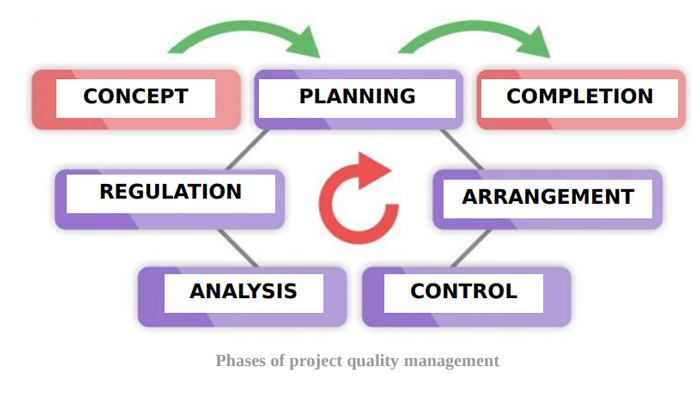 CONCEPT
PLANNING
COMPLETION
REGULATION
ARRANGEMENT
ANALYSIS
CONTROL

Phases of project quality management